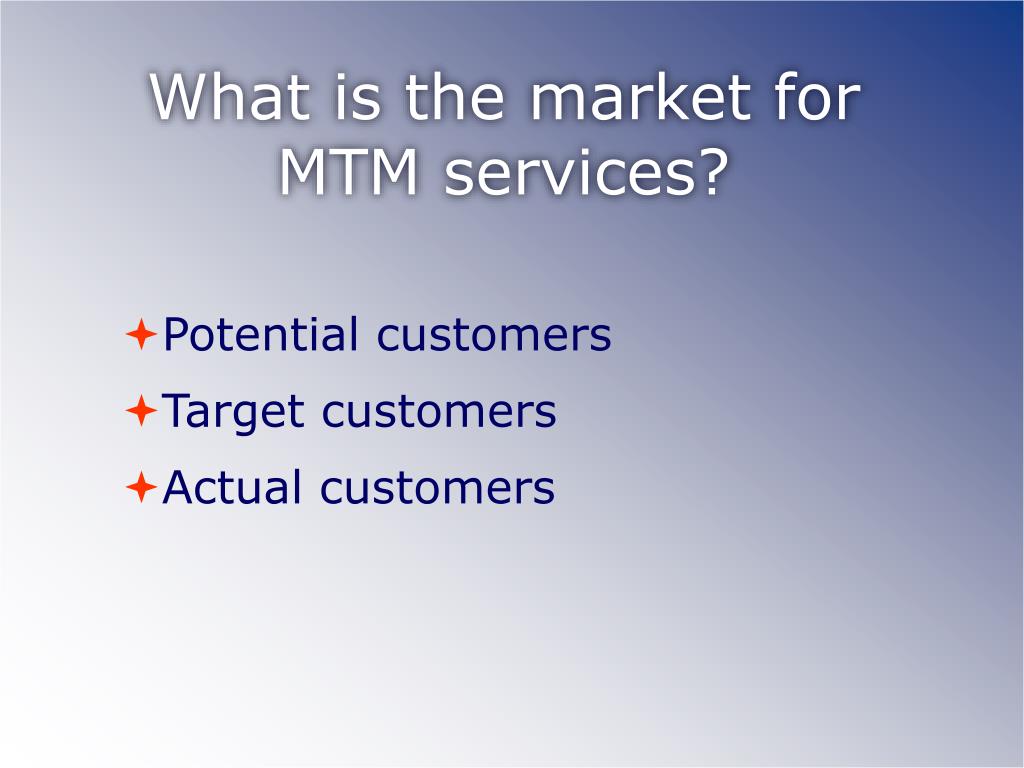 What is the market for MTM services?

Potential customers
Target customers
Actual customers